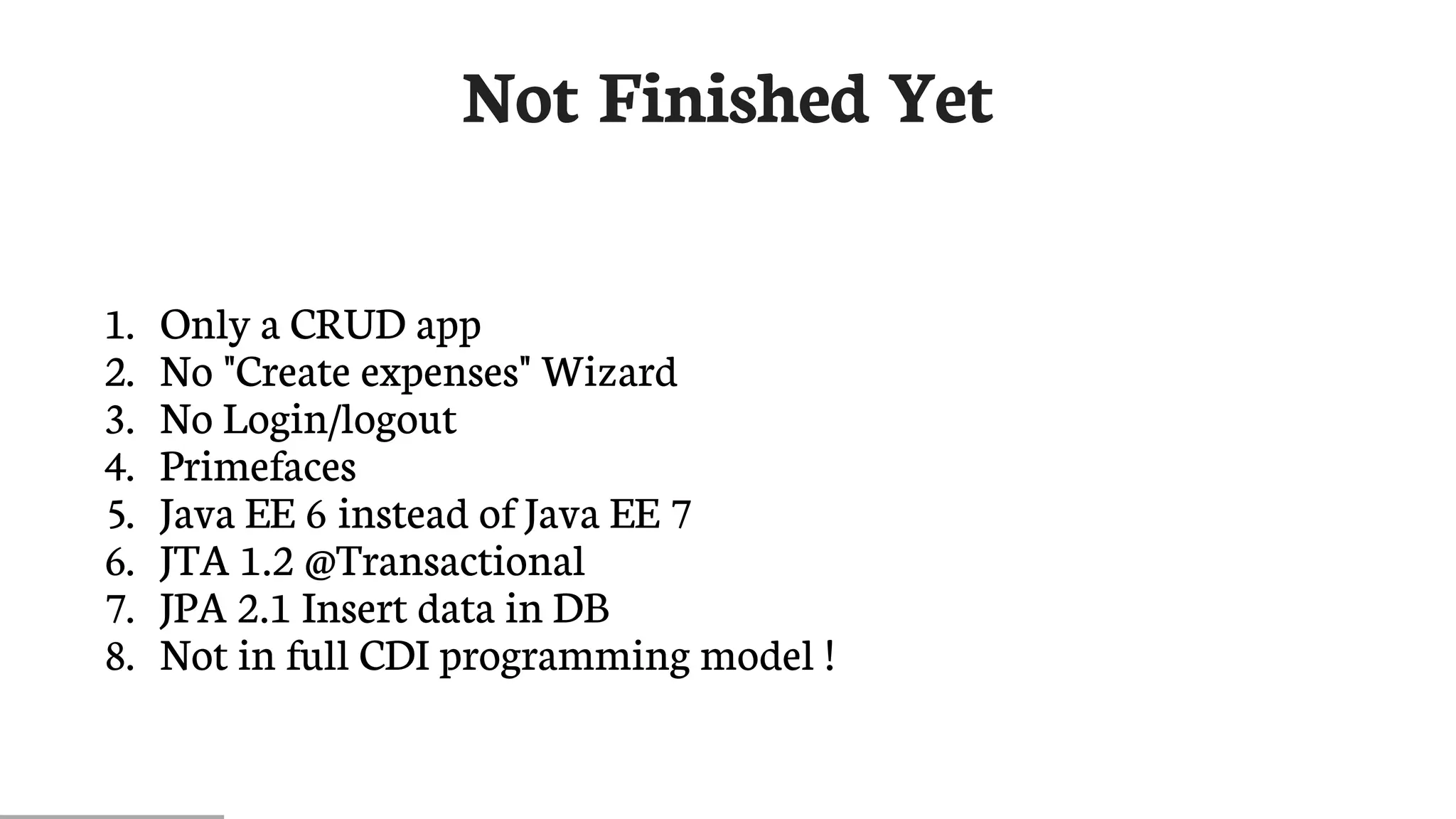 Not Finished Yet

1. Only a CRUD app
2. No "Create expenses" Wizard
3. No Login/logout
4. Primefaces
5. Java EE 6 instead of Java EE 7
6. JTA 1.2 @Transactional
7. JPA 2.1 Insert data in DB
8. Not in full CDI programming model !